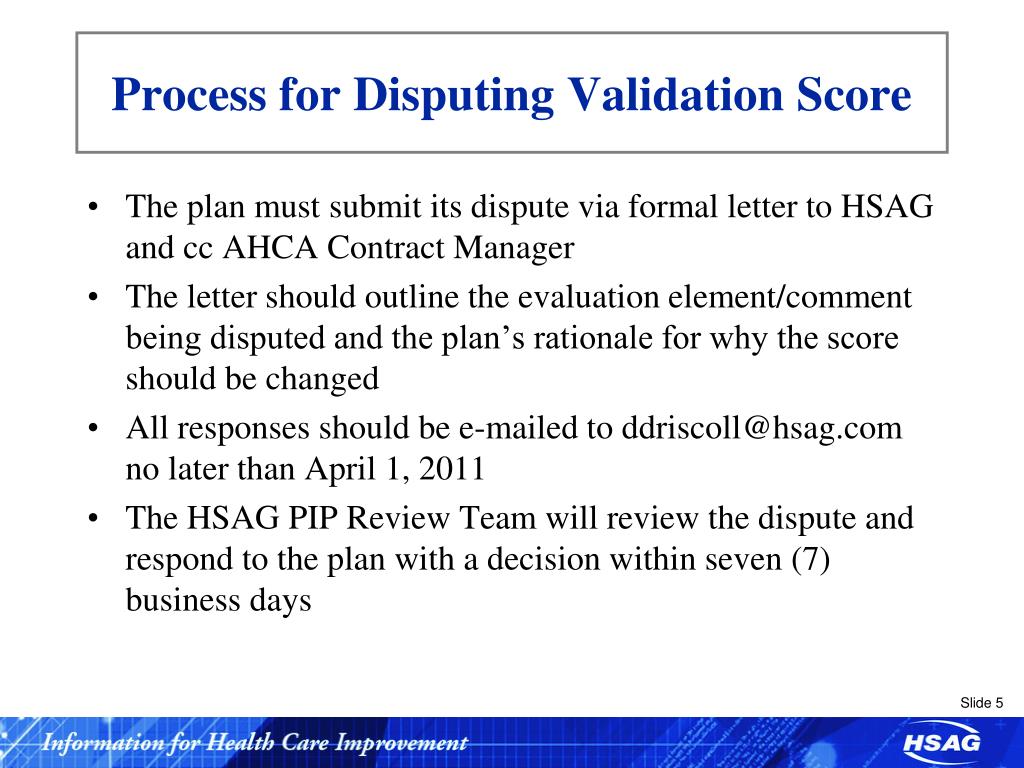 Process for Disputing Validation Score

• The plan must submit its dispute via formal letter to HSAG and cc AHCA Contract Manager

• The letter should outline the evaluation element/comment being disputed and the plan’s rationale for why the score should be changed

• All responses should be e-mailed to ddriscoll@hsag.com no later than April 1, 2011

• The HSAG PIP Review Team will review the dispute and respond to the plan with a decision within seven (7) business days

Slide 5

Information for Health Care Improvement

HSAG